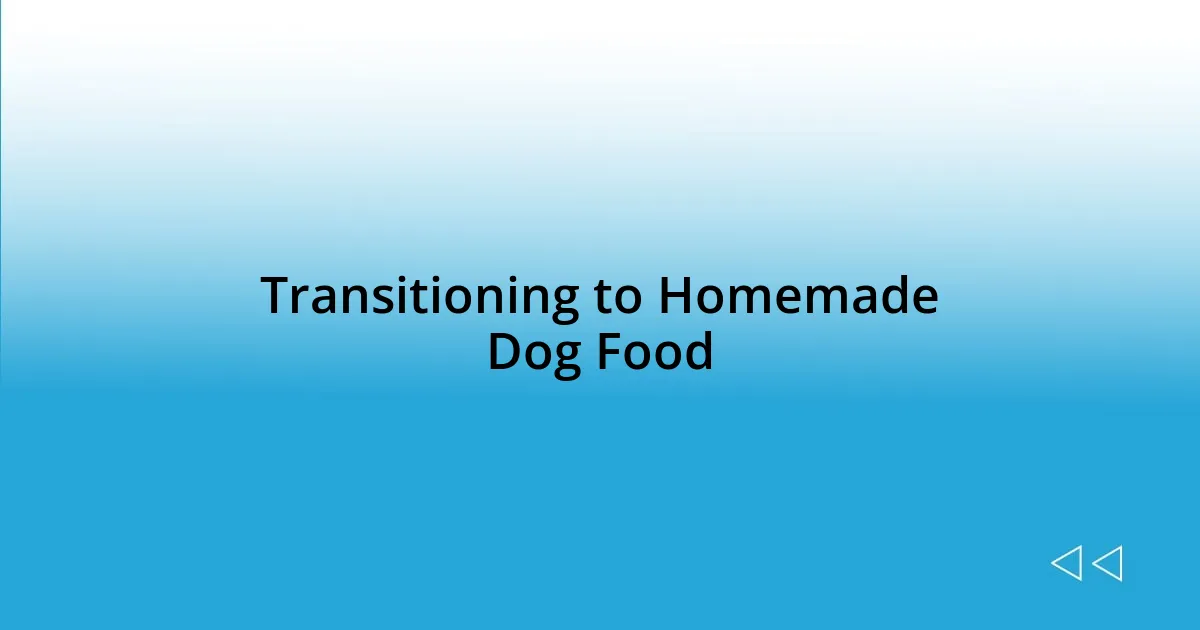 Transitioning to Homemade Dog Food